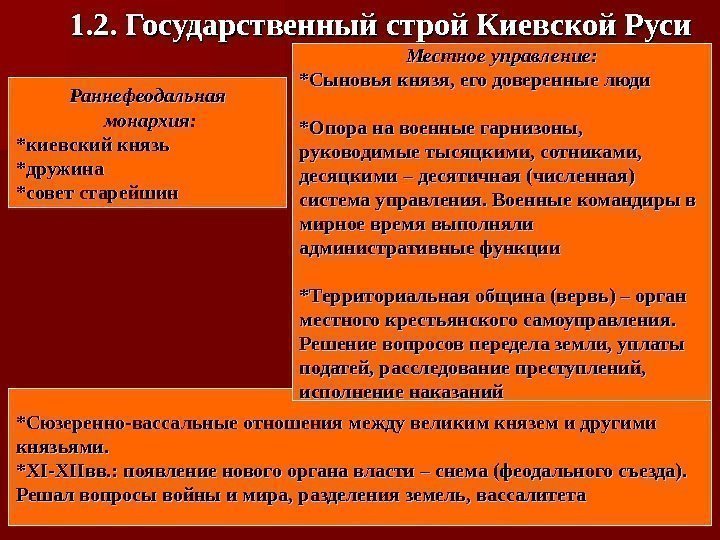 1.2. Государственный строй Киевской Руси

Раннефеодальная монархия:
*киевский князь
*дружина
*совет старейшин

Местное управление:
*Сыновья князя, его доверенные люди

*Опора на военные гарнизоны, руководимые тысяцкими, сотниками, десяцкими – десятичная (численная) система управления. Военные командиры в мирное время выполняли административные функции

*Территориальная община (вервь) – орган местного крестьянского самоуправления. Решение вопросов передела земли, уплаты податей, расследование преступлений, исполнение наказаний

*Сюзеренно-вассальные отношения между великим князем и другими князьями.
*XI-XIIвв.: появление нового органа власти – снема (феодального съезда). Решал вопросы войны и мира, разделения земель, вассалитета